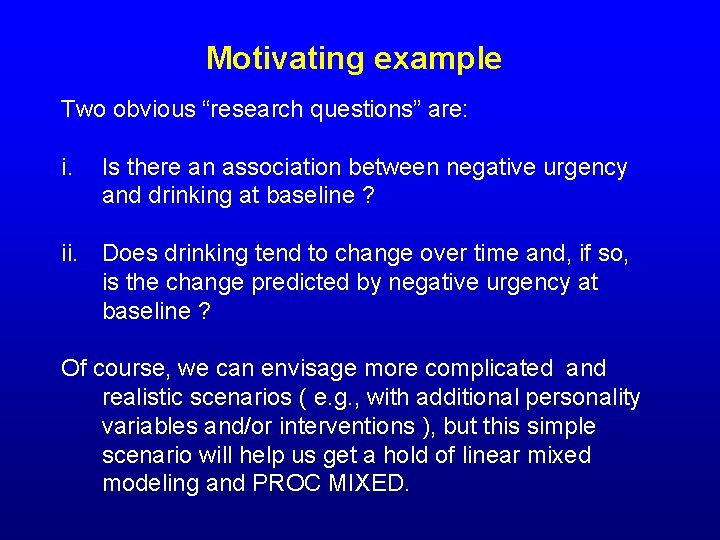 Motivating example

Two obvious “research questions” are:

i. Is there an association between negative urgency and drinking at baseline ?

ii. Does drinking tend to change over time and, if so, is the change predicted by negative urgency at baseline ?

Of course, we can envisage more complicated and realistic scenarios ( e.g., with additional personality variables and/or interventions ), but this simple scenario will help us get a hold of linear mixed modeling and PROC MIXED.